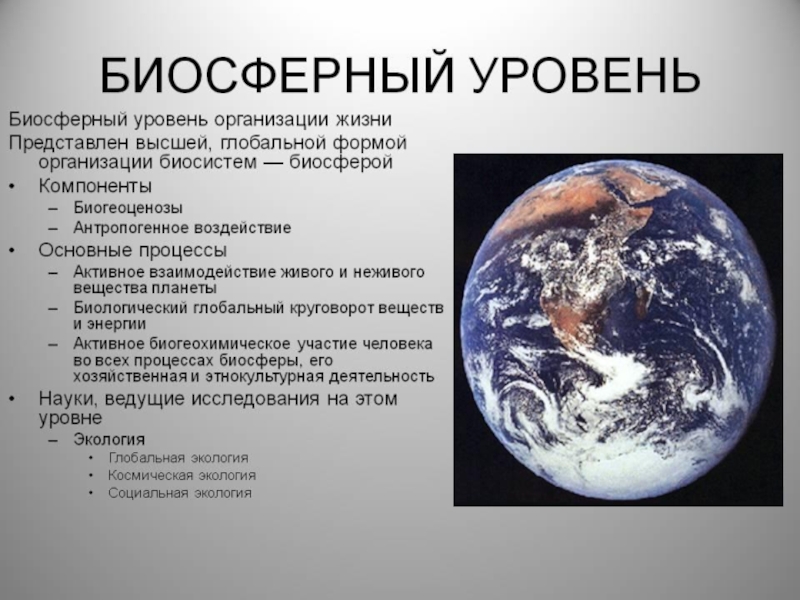 БИОСФЕРНЫЙ УРОВЕНЬ

Биосферный уровень организации жизни

Представлен высшей, глобальной формой организации биосистем — биосферой

• Компоненты
– Биогеоценозы
– Антропогенное воздействие

• Основные процессы
– Активное взаимодействие живого и неживого вещества планеты
– Биологический глобальный круговорот веществ и энергии
– Активное биогеохимическое участие человека во всех процессах биосферы, его хозяйственная и этнокультурная деятельность

• Науки, ведущие исследования на этом уровне
– Экология
• Глобальная экология
• Космическая экология
• Социальная экология